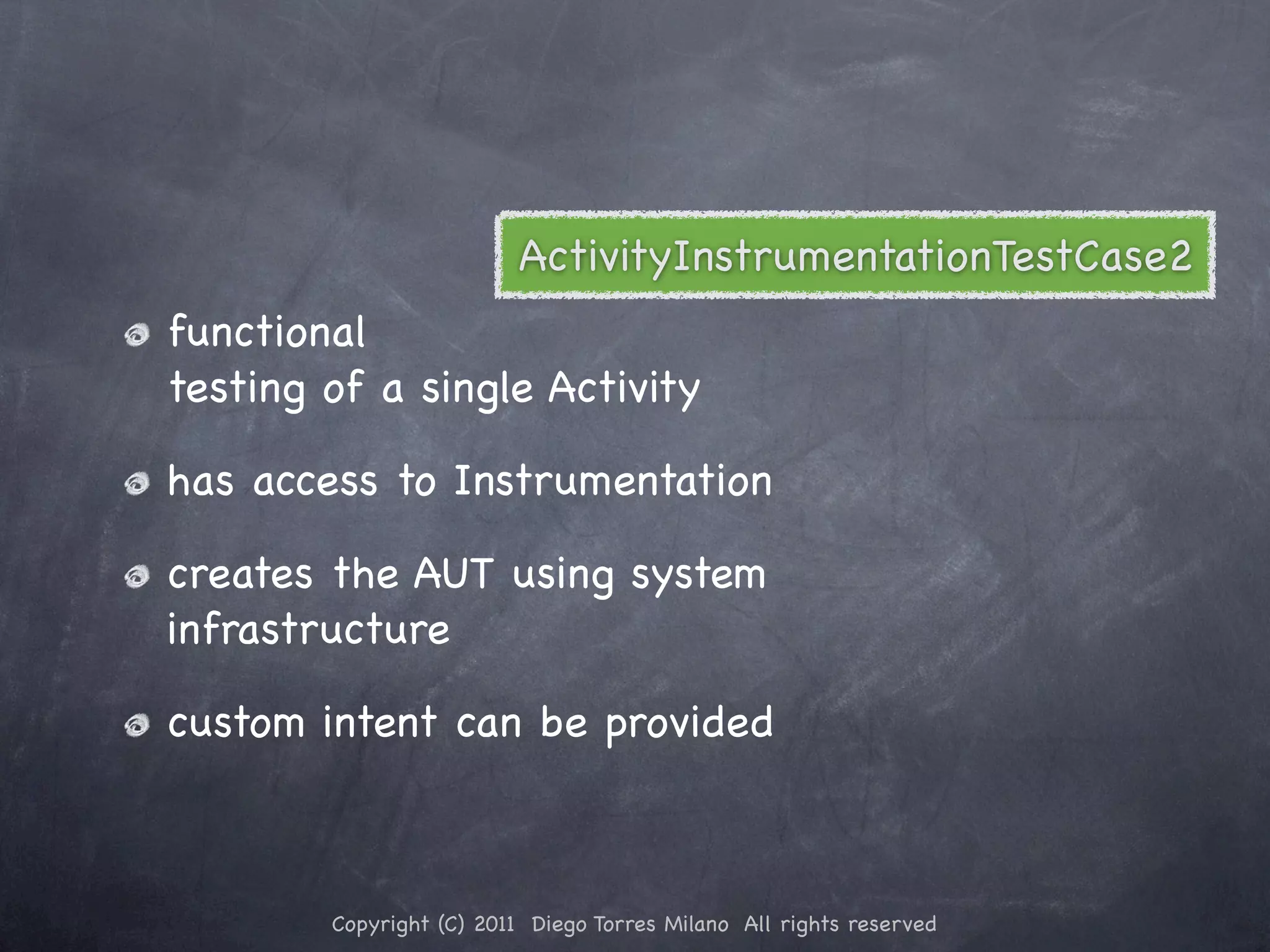 ActivityInstrumentationTestCase2

functional
testing of a single Activity

has access to Instrumentation

creates the AUT using system infrastructure

custom intent can be provided

Copyright (C) 2011 Diego Torres Milano All rights reserved